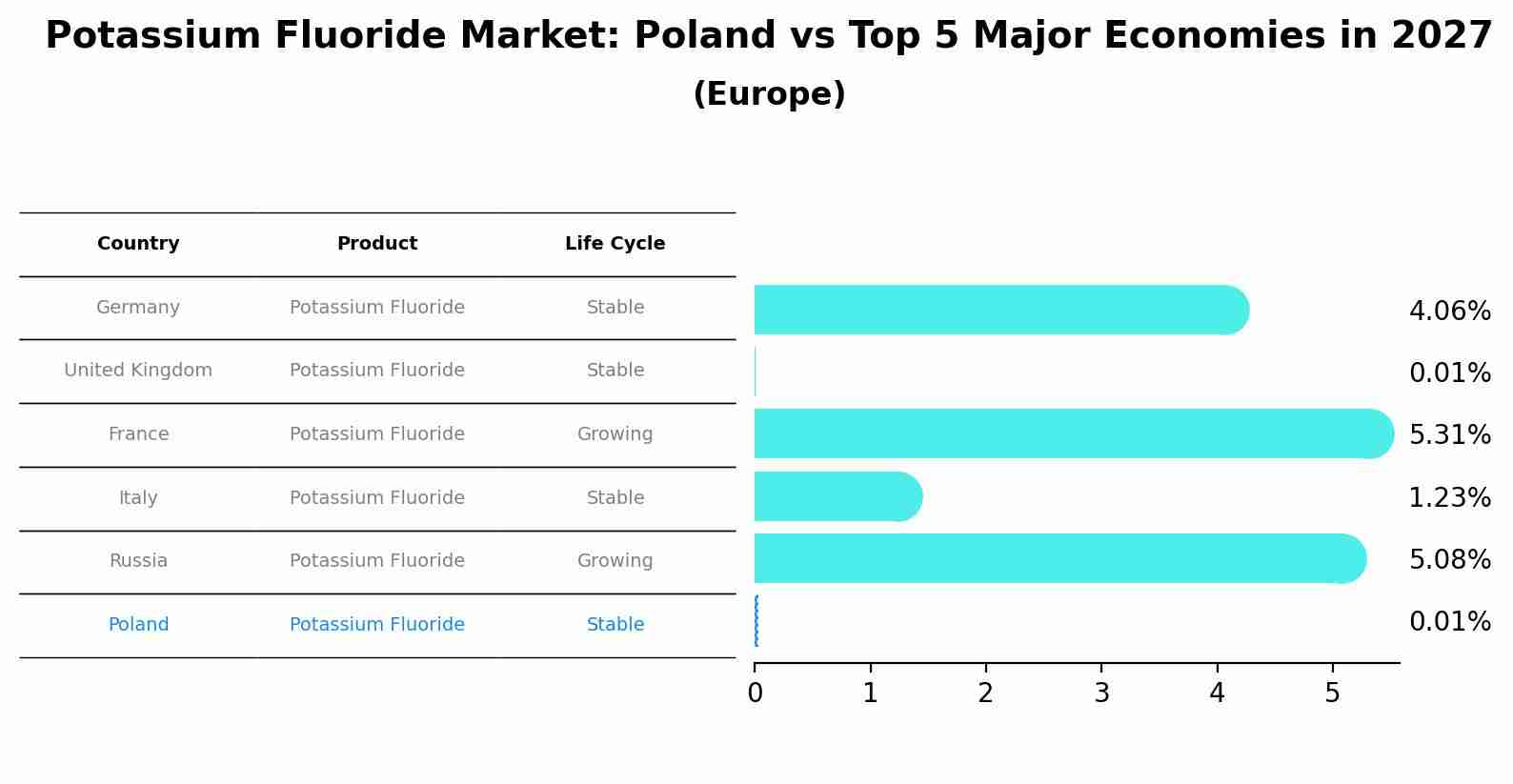 Potassium Fluoride Market: Poland vs Top 5 Major Economies in 2027
(Europe)

| Country | Product | Life Cycle |
|---|---|---|
| Germany | Potassium Fluoride | Stable |
| United Kingdom | Potassium Fluoride | Stable |
| France | Potassium Fluoride | Growing |
| Italy | Potassium Fluoride | Stable |
| Russia | Potassium Fluoride | Growing |
| Poland | Potassium Fluoride | Stable |

4.06%
0.01%
5.31%
1.23%
5.08%
0.01%

0 1 2 3 4 5